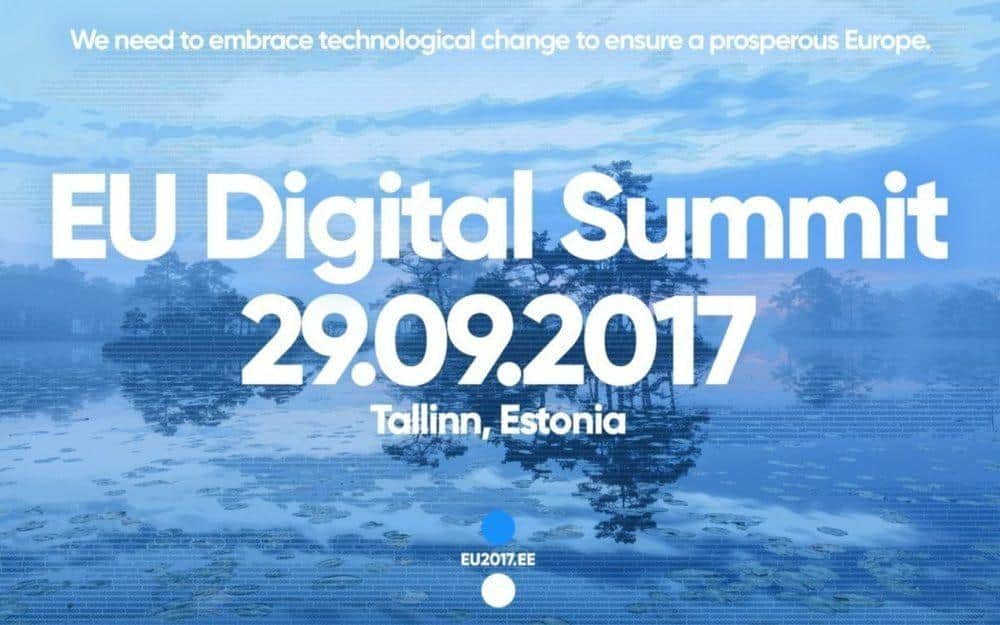 We need to embrace technological change to ensure a prosperous Europe.

EU Digital Summit
29.09.2017
Tallinn, Estonia

EU2017.EE